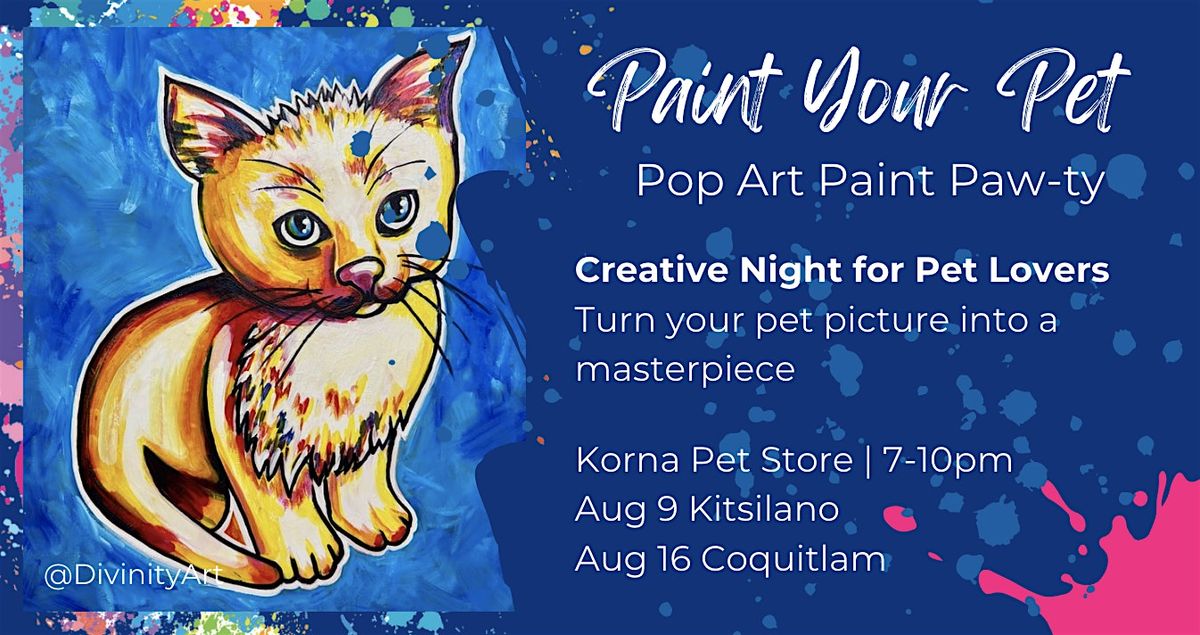 Paint Your Pet

Pop Art Paint Paw-ty

Creative Night for Pet Lovers
Turn your pet picture into a masterpiece

Korna Pet Store | 7-10pm
Aug 9 Kitsilano
Aug 16 Coquitlam

@DivinityArt